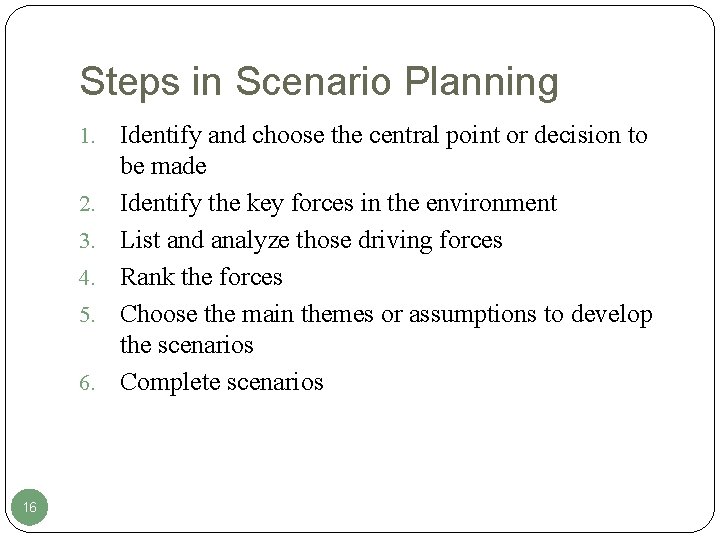 Steps in Scenario Planning

1. Identify and choose the central point or decision to be made
2. Identify the key forces in the environment
3. List and analyze those driving forces
4. Rank the forces
5. Choose the main themes or assumptions to develop the scenarios
6. Complete scenarios

16